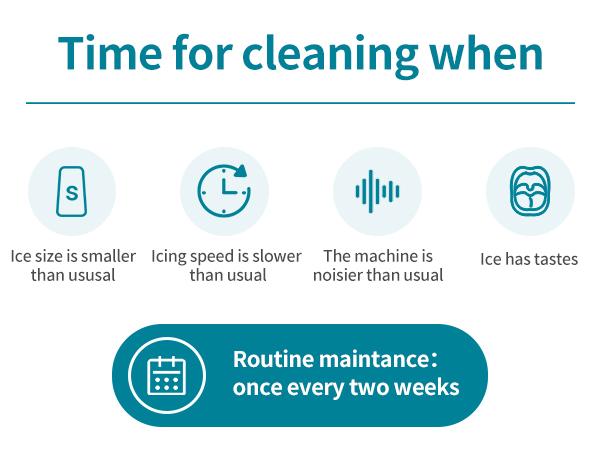 Time for cleaning when

S

Ice size is smaller than ususal

Icing speed is slower than usual

The machine is noisier than usual

Ice has tastes

Routine maintance: once every two weeks